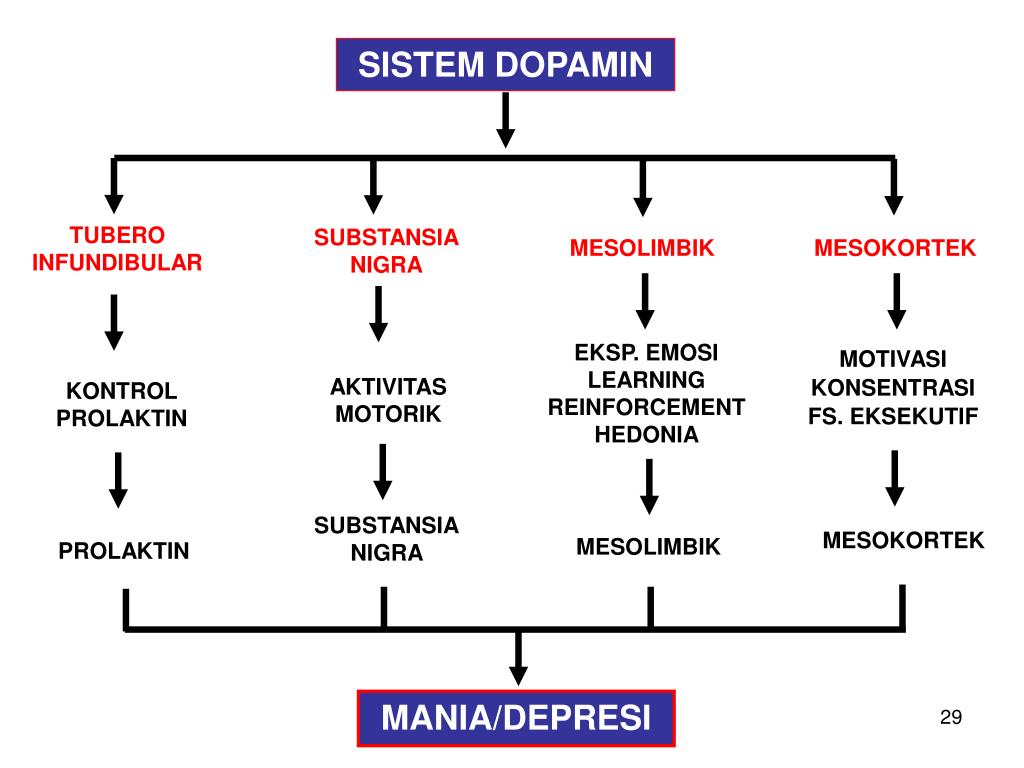 SISTEM DOPAMIN

TUBERO INFUNDIBULAR

KONTROL PROLAKTIN

PROLAKTIN

SUBSTANSIA NIGRA

AKTIVITAS MOTORIK

SUBSTANSIA NIGRA

MESOLIMBIK

EKSP. EMOSI
LEARNING
REINFORCEMENT
HEDONIA

MESOLIMBIK

MESOKORTEK

MOTIVASI
KONSENTRASI
FS. EKSEKUTIF

MESOKORTEK

MANIA/DEPRESI

29